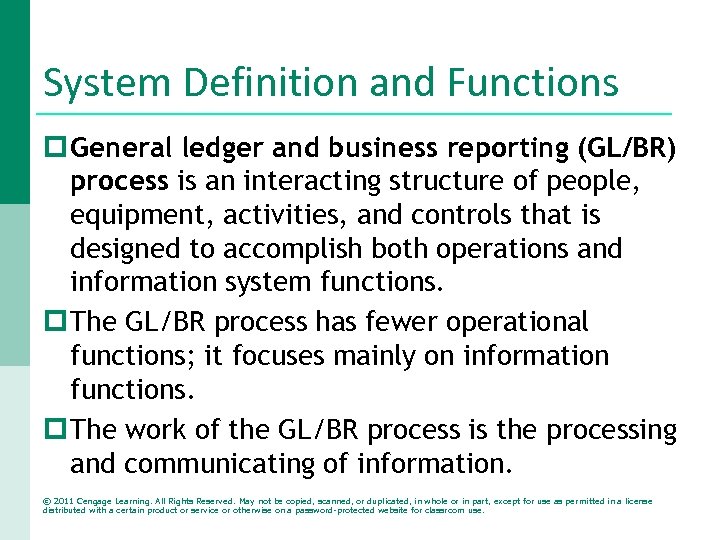 System Definition and Functions

General ledger and business reporting (GL/BR) process is an interacting structure of people, equipment, activities, and controls that is designed to accomplish both operations and information system functions.

The GL/BR process has fewer operational functions; it focuses mainly on information functions.

The work of the GL/BR process is the processing and communicating of information.

© 2011 Cengage Learning. All Rights Reserved. May not be copied, scanned, or duplicated, in whole or in part, except for use as permitted in a license distributed with a certain product or service or otherwise on a password-protected website for classroom use.